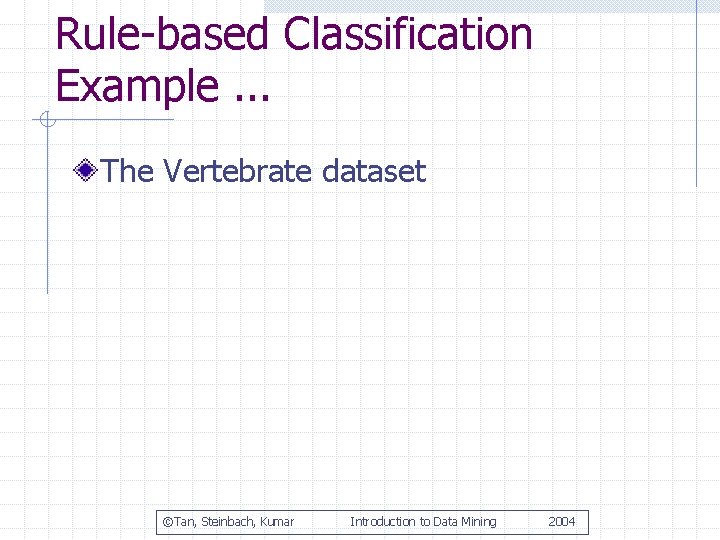 Rule-based Classification Example ...

The Vertebrate dataset

©Tan, Steinbach, Kumar Introduction to Data Mining 2004